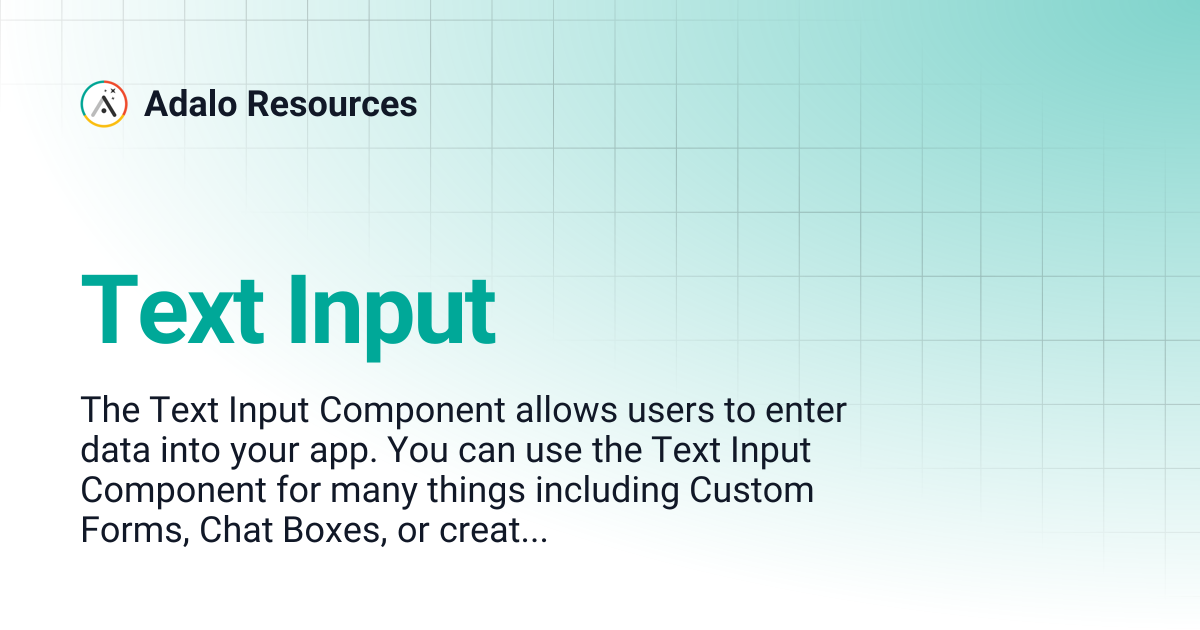 Adalo Resources

Text Input

The Text Input Component allows users to enter data into your app. You can use the Text Input Component for many things including Custom Forms, Chat Boxes, or creat...